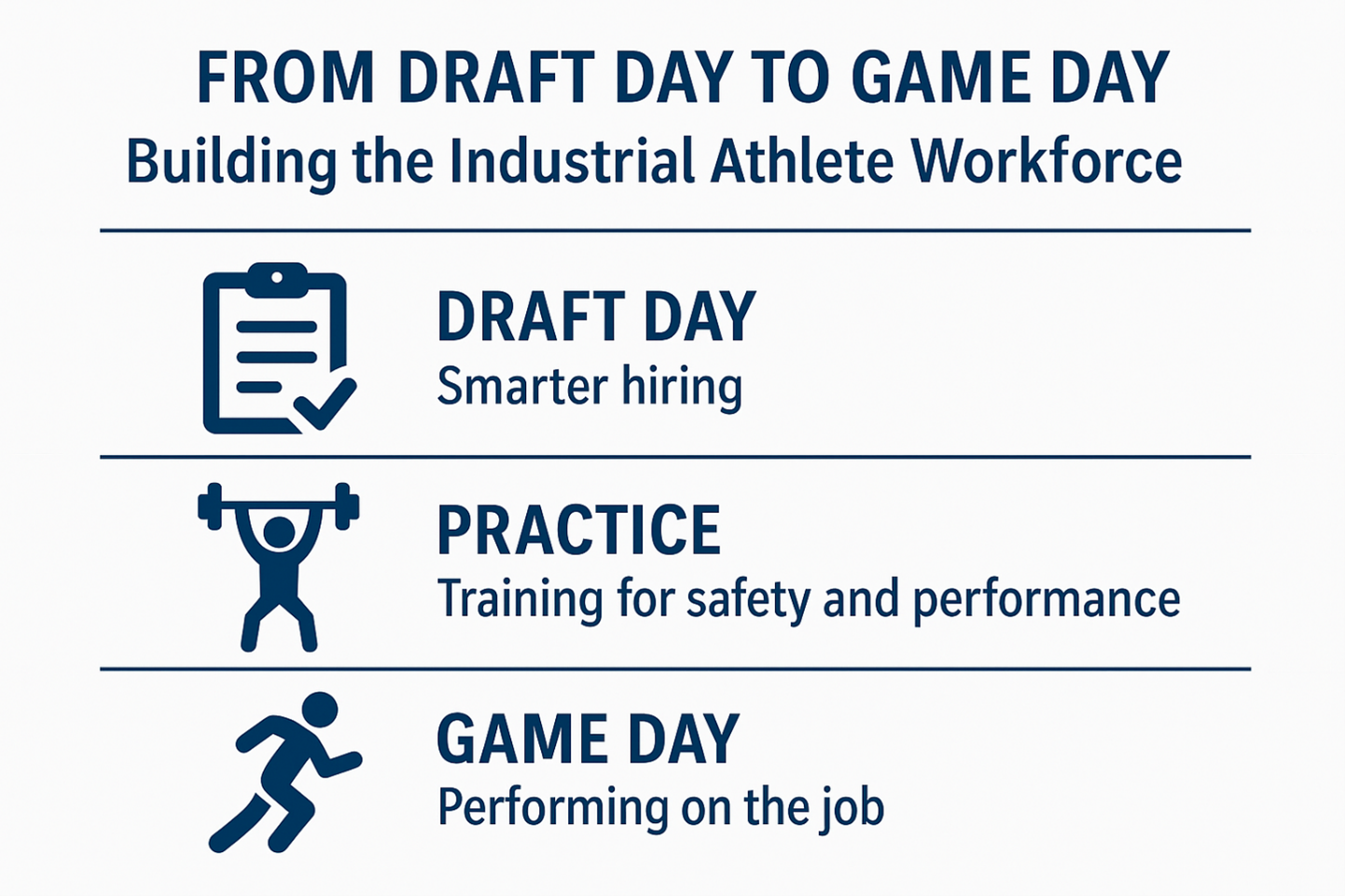 FROM DRAFT DAY TO GAME DAY
Building the Industrial Athlete Workforce

DRAFT DAY
Smarter hiring

PRACTICE
Training for safety and performance

GAME DAY
Performing on the job